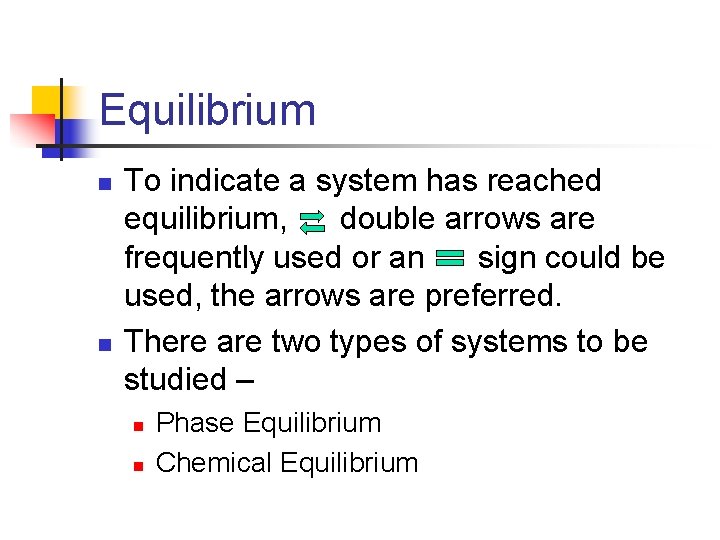 Equilibrium

To indicate a system has reached equilibrium, $\rightleftarrows$ double arrows are frequently used or an $=$ sign could be used, the arrows are preferred.

There are two types of systems to be studied –

Phase Equilibrium

Chemical Equilibrium